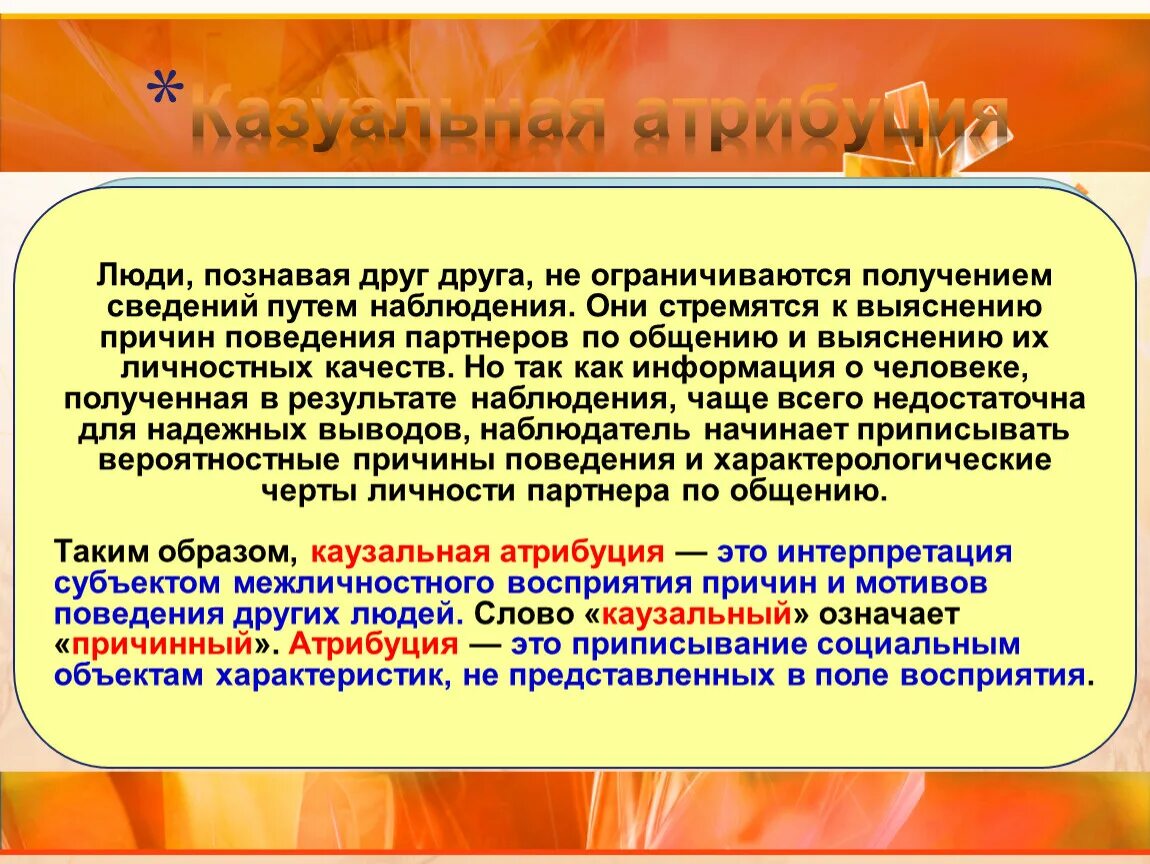 *Казуальная атрибуция

Люди, познавая друг друга, не ограничиваются получением сведений путем наблюдения. Они стремятся к выяснению причин поведения партнеров по общению и выяснению их личностных качеств. Но так как информация о человеке, полученная в результате наблюдения, чаще всего недостаточна для надежных выводов, наблюдатель начинает приписывать вероятностные причины поведения и характерологические черты личности партнера по общению.

Таким образом, каузальная атрибуция — это интерпретация субъектом межличностного восприятия причин и мотивов поведения других людей. Слово «каузальный» означает «причинный». Атрибуция — это приписывание социальным объектам характеристик, не представленных в поле восприятия.